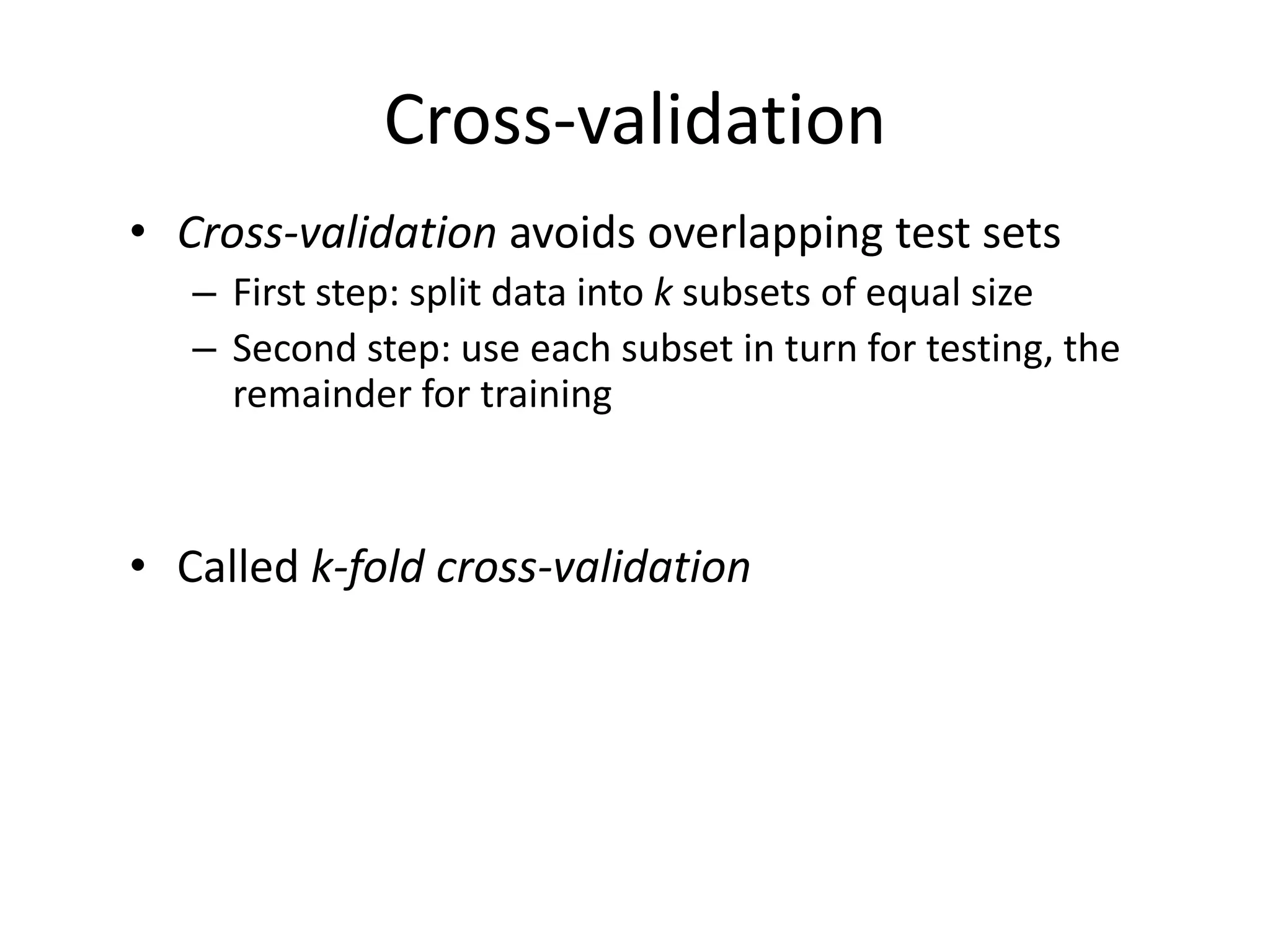 Cross-validation

• Cross-validation avoids overlapping test sets
– First step: split data into k subsets of equal size
– Second step: use each subset in turn for testing, the remainder for training

• Called k-fold cross-validation